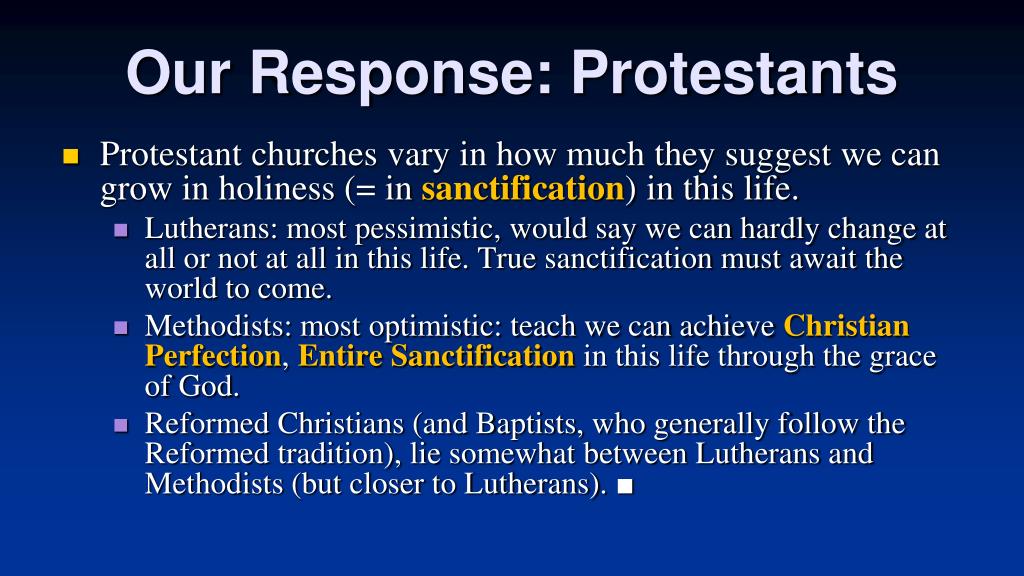 Our Response: Protestants

Protestant churches vary in how much they suggest we can grow in holiness (= in sanctification) in this life.

Lutherans: most pessimistic, would say we can hardly change at all or not at all in this life. True sanctification must await the world to come.

Methodists: most optimistic: teach we can achieve Christian Perfection, Entire Sanctification in this life through the grace of God.

Reformed Christians (and Baptists, who generally follow the Reformed tradition), lie somewhat between Lutherans and Methodists (but closer to Lutherans). ■